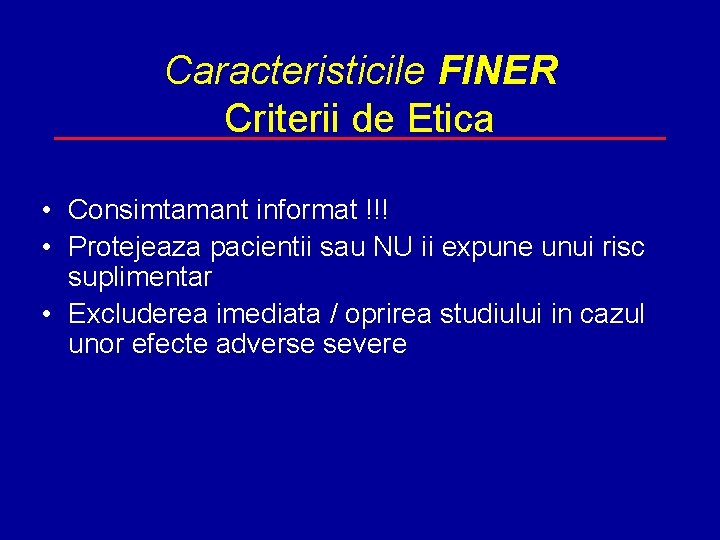 Caracteristicile FINER
Criterii de Etica

• Consimtamant informat !!!
• Protejeaza pacientii sau NU ii expune unui risc suplimentar
• Excluderea imediata / oprirea studiului in cazul unor efecte adverse severe